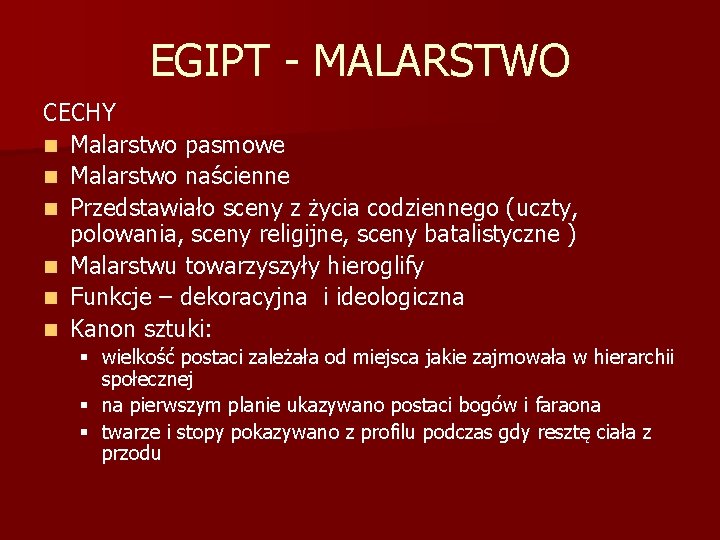 EGIPT - MALARSTWO

CECHY

- Malarstwo pasmowe
- Malarstwo naścienne
- Przedstawiało sceny z życia codziennego (uczty, polowania, sceny religijne, sceny batalistyczne )
- Malarstwu towarzyszyły hieroglify
- Funkcje – dekoracyjna i ideologiczna
- Kanon sztuki:
  - wielkość postaci zależała od miejsca jakie zajmowała w hierarchii społecznej
  - na pierwszym planie ukazywano postaci bogów i faraona
  - twarze i stopy pokazywano z profilu podczas gdy resztę ciała z przodu